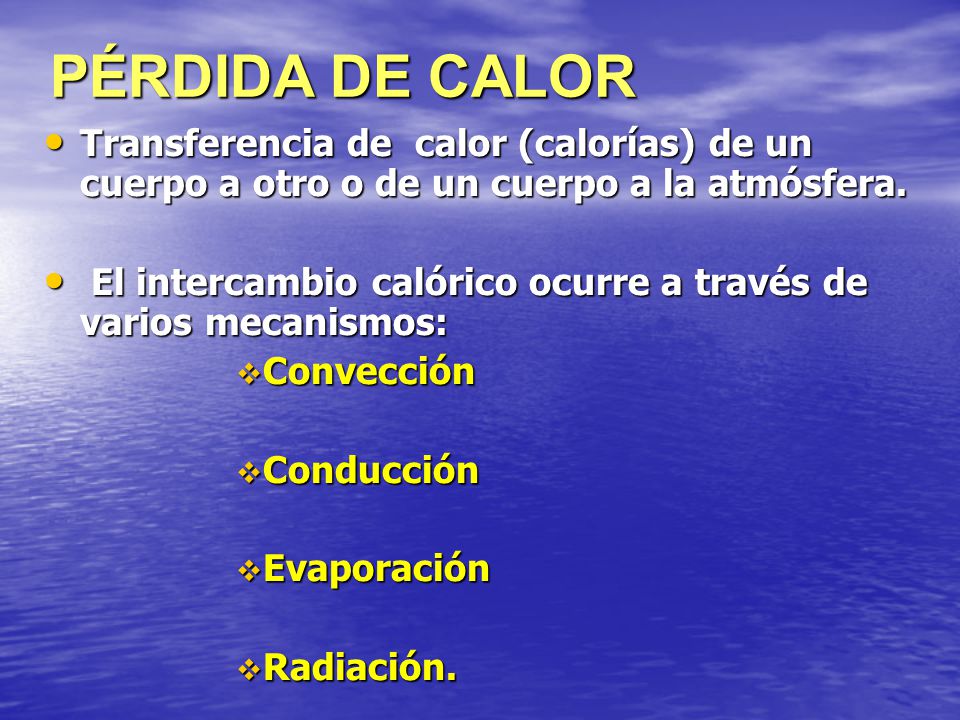 PÉRDIDA DE CALOR

• Transferencia de calor (calorías) de un cuerpo a otro o de un cuerpo a la atmósfera.

• El intercambio calórico ocurre a través de varios mecanismos:

❖ Convección

❖ Conducción

❖ Evaporación

❖ Radiación.